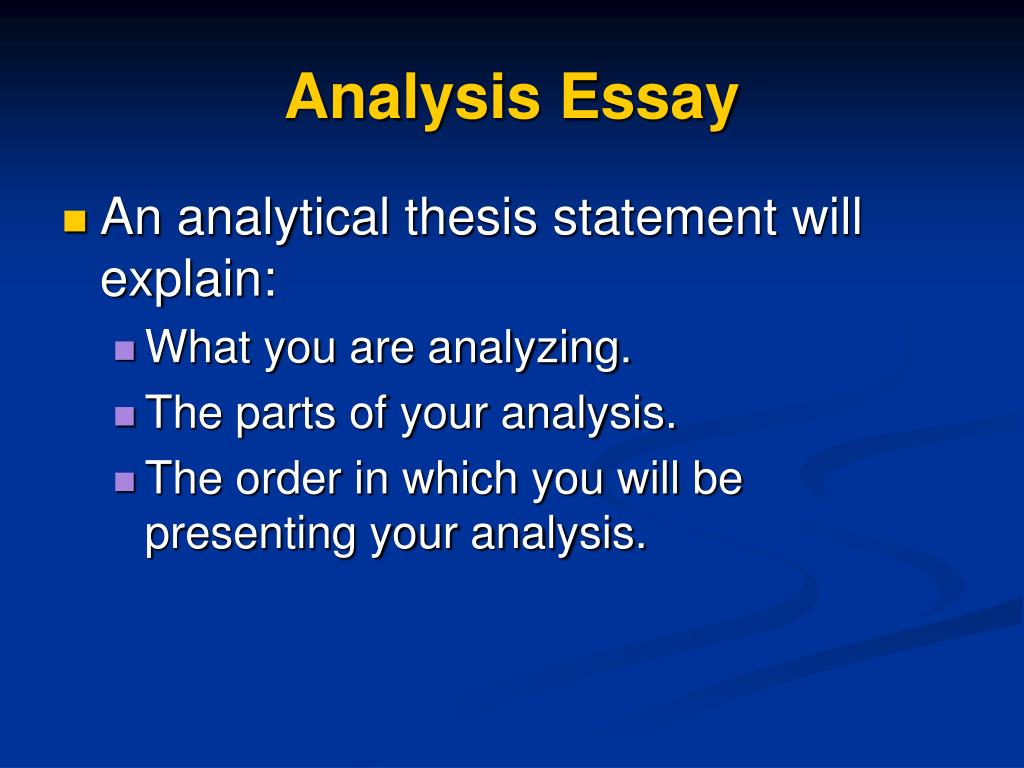 Analysis Essay

An analytical thesis statement will explain:

What you are analyzing.

The parts of your analysis.

The order in which you will be presenting your analysis.